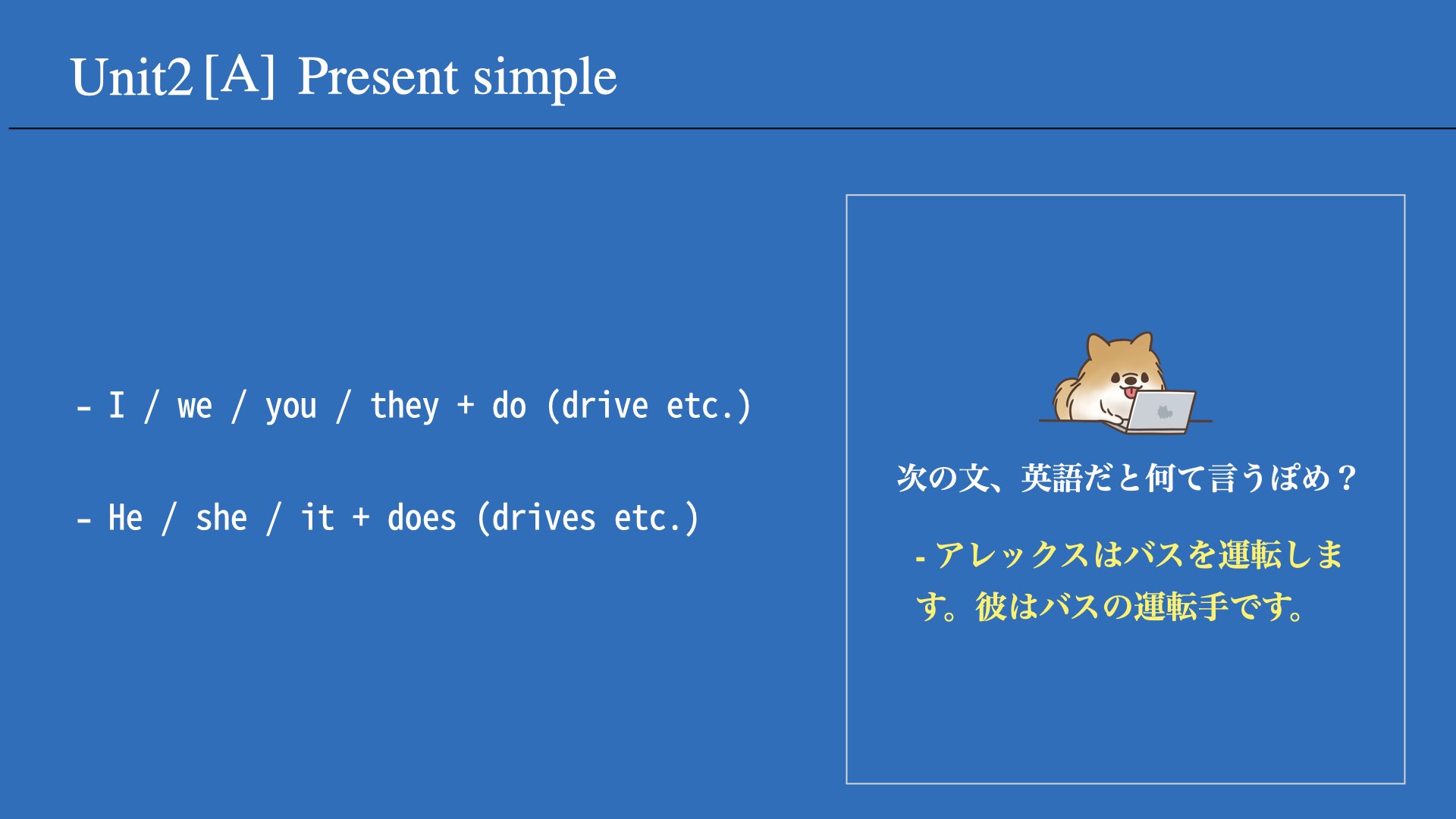 Unit2 [A] Present simple

- I / we / you / they + do (drive etc.)

- He / she / it + does (drives etc.)

次の文、英語だと何て言うぽめ？

- アレックスはバスを運転します。彼はバスの運転手です。